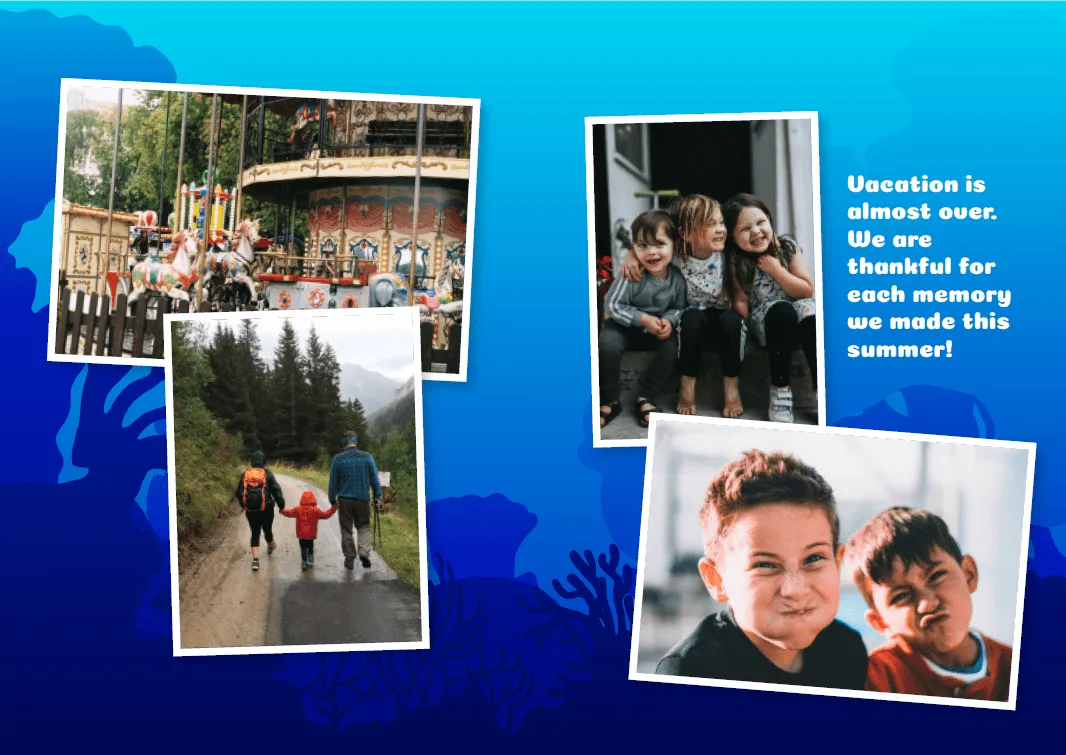 Vacation is almost over. We are thankful for each memory we made this summer!